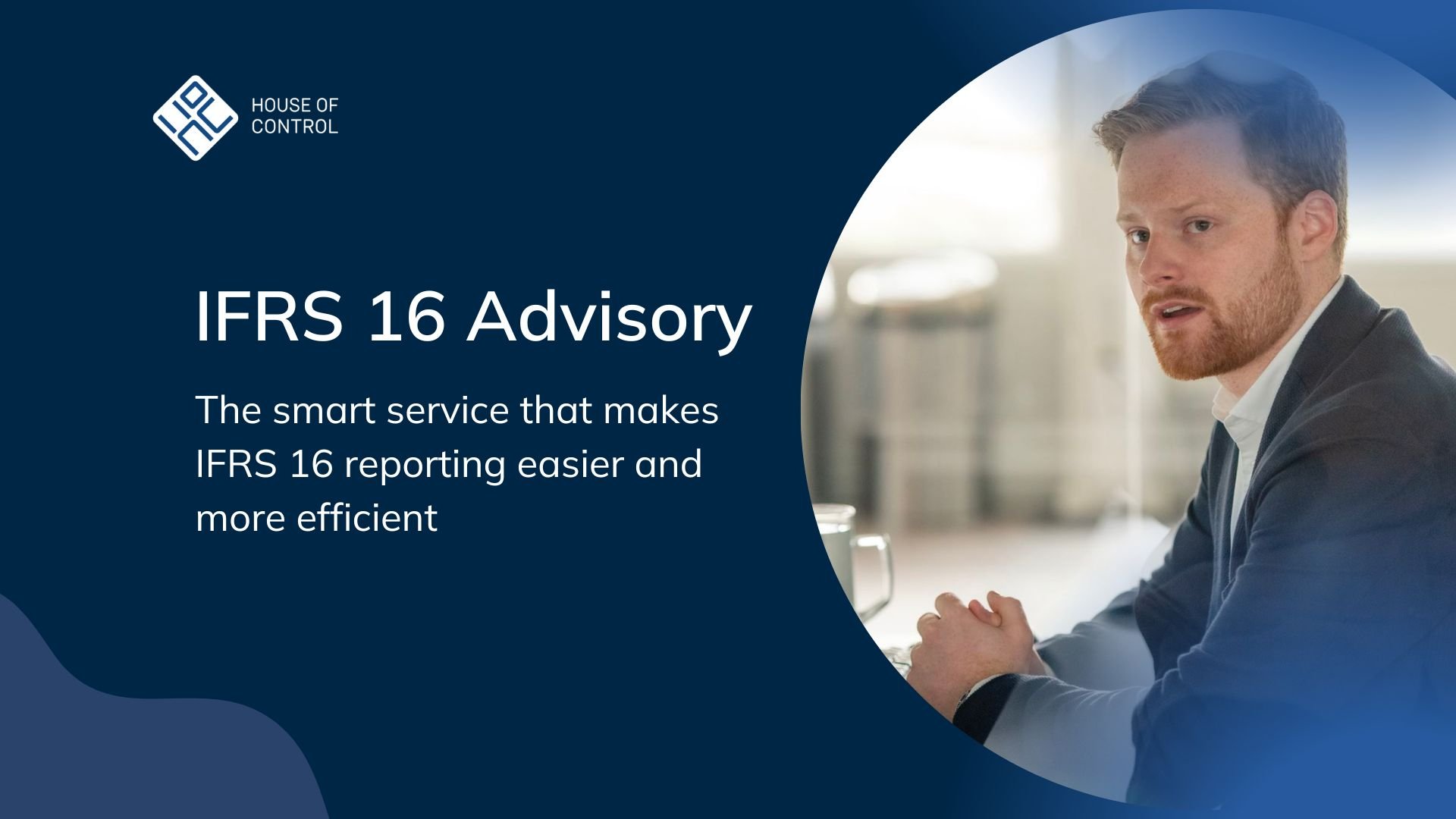 HOUSE OF CONTROL

IFRS 16 Advisory

The smart service that makes IFRS 16 reporting easier and more efficient